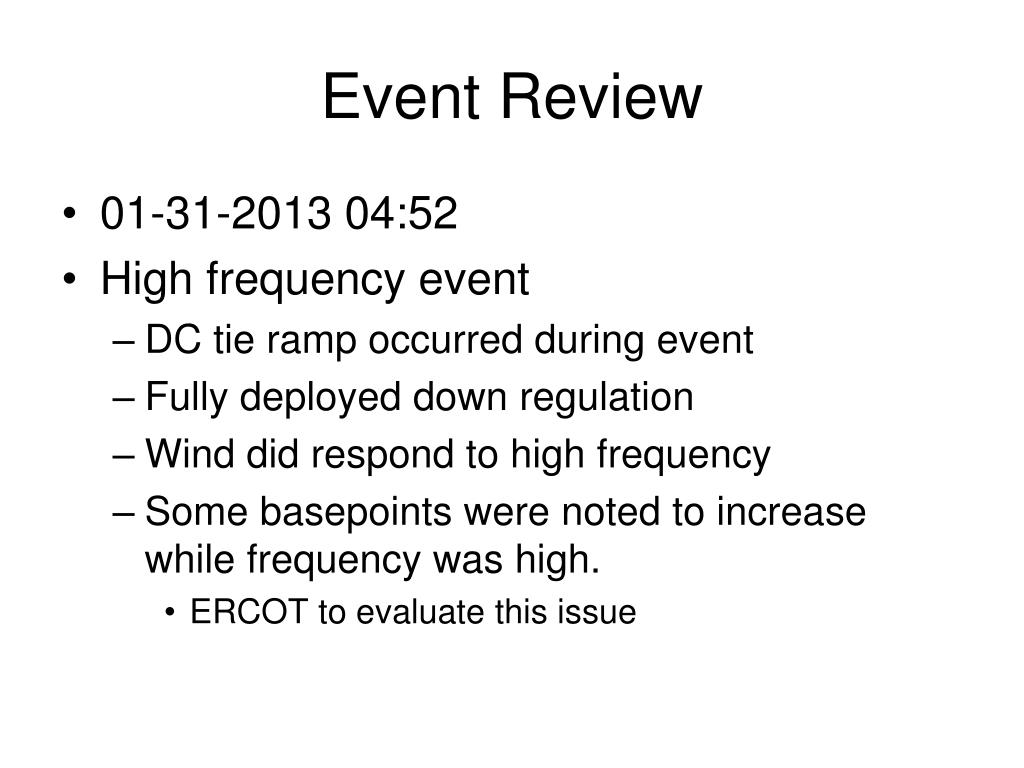 Event Review

• 01-31-2013 04:52
• High frequency event
– DC tie ramp occurred during event
– Fully deployed down regulation
– Wind did respond to high frequency
– Some basepoints were noted to increase while frequency was high.
• ERCOT to evaluate this issue